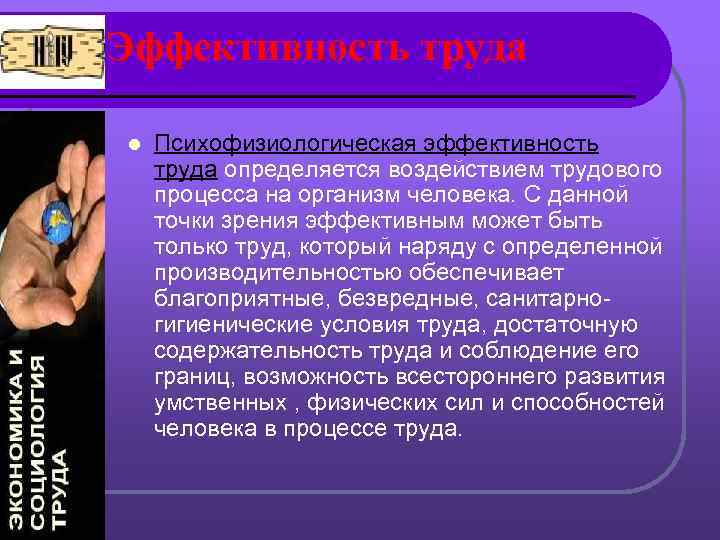 Эффективность труда

Психофизиологическая эффективность труда определяется воздействием трудового процесса на организм человека. С данной точки зрения эффективным может быть только труд, который наряду с определенной производительностью обеспечивает благоприятные, безвредные, санитарно-гигиенические условия труда, достаточную содержательность труда и соблюдение его границ, возможность всестороннего развития умственных , физических сил и способностей человека в процессе труда.

ЭКОНОМИКА И СОЦИОЛОГИЯ ТРУДА